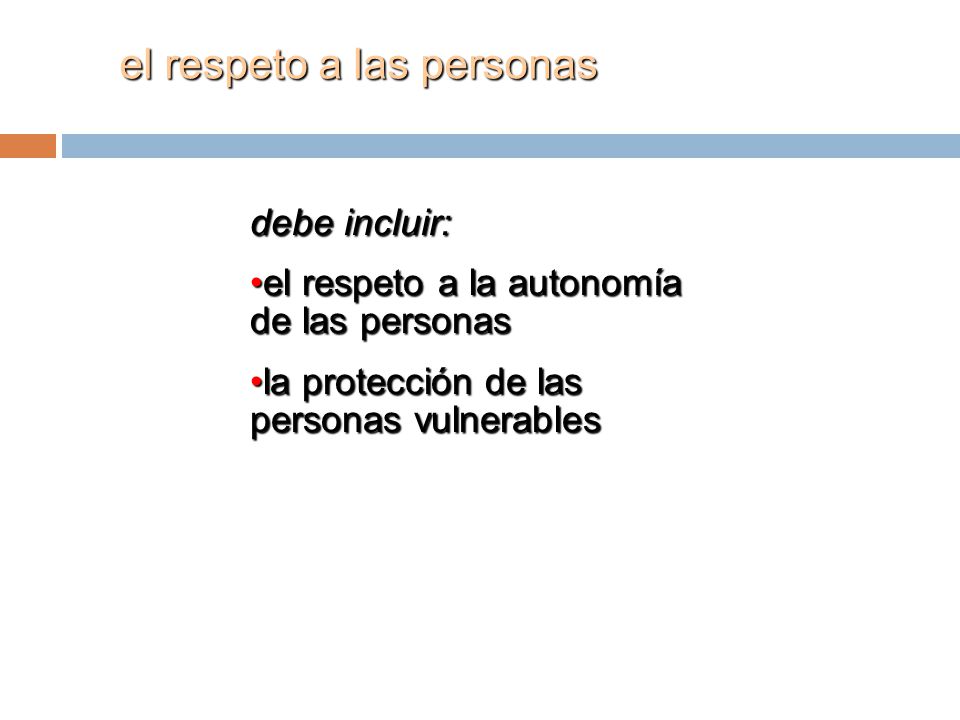 el respeto a las personas

debe incluir:

•el respeto a la autonomía de las personas

•la protección de las personas vulnerables